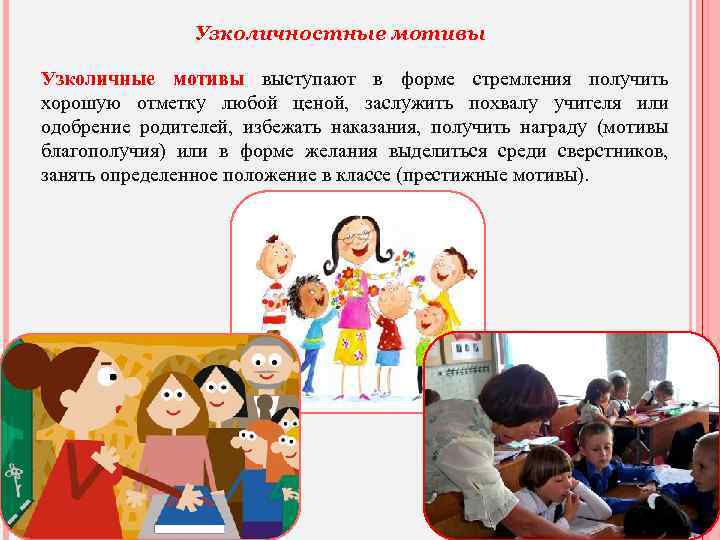 Узколичностные мотивы

Узколичные мотивы выступают в форме стремления получить хорошую отметку любой ценой, заслужить похвалу учителя или одобрение родителей, избежать наказания, получить награду (мотивы благополучия) или в форме желания выделиться среди сверстников, занять определенное положение в классе (престижные мотивы).